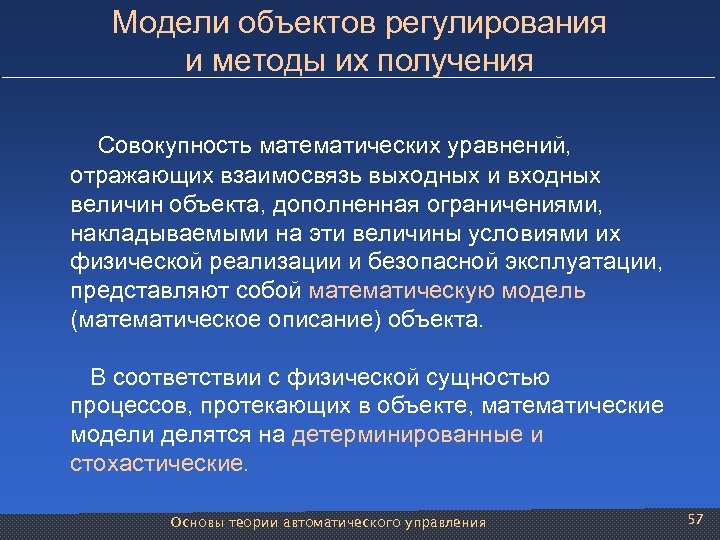 Модели объектов регулирования и методы их получения

Совокупность математических уравнений, отражающих взаимосвязь выходных и входных величин объекта, дополненная ограничениями, накладываемыми на эти величины условиями их физической реализации и безопасной эксплуатации, представляют собой математическую модель (математическое описание) объекта.

В соответствии с физической сущностью процессов, протекающих в объекте, математические модели делятся на детерминированные и стохастические.

Основы теории автоматического управления

57